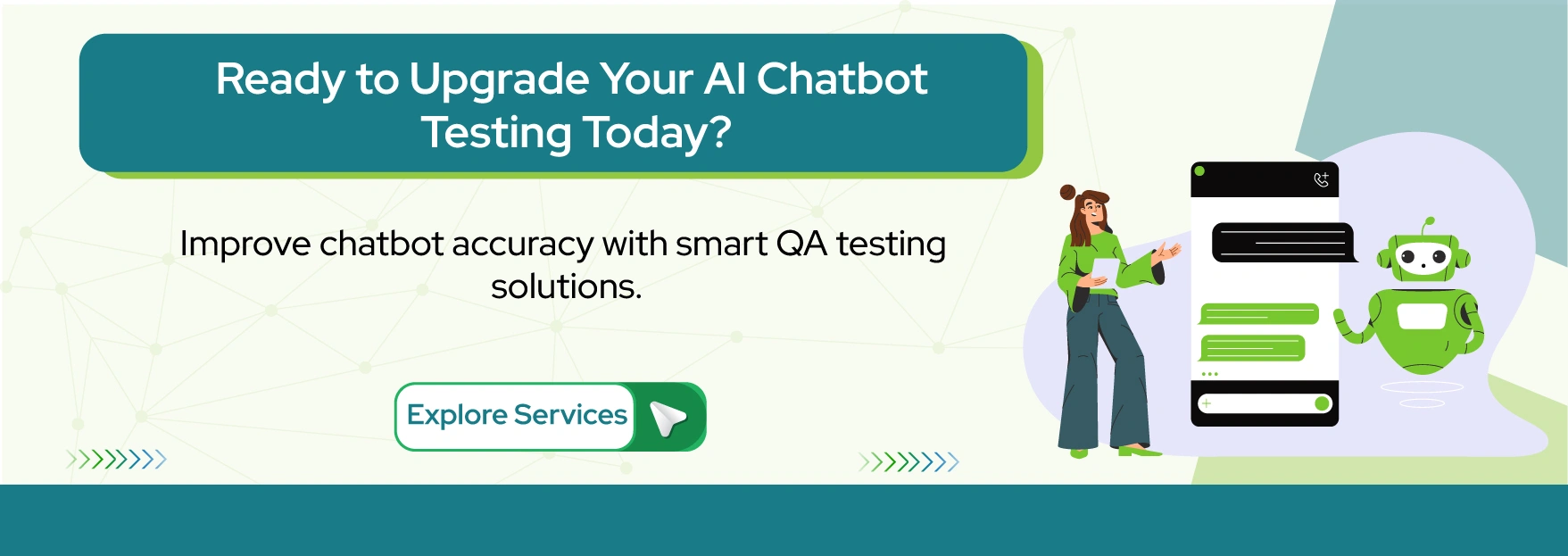 Ready to Upgrade Your AI Chatbot Testing Today?

Improve chatbot accuracy with smart QA testing solutions.

Explore Services